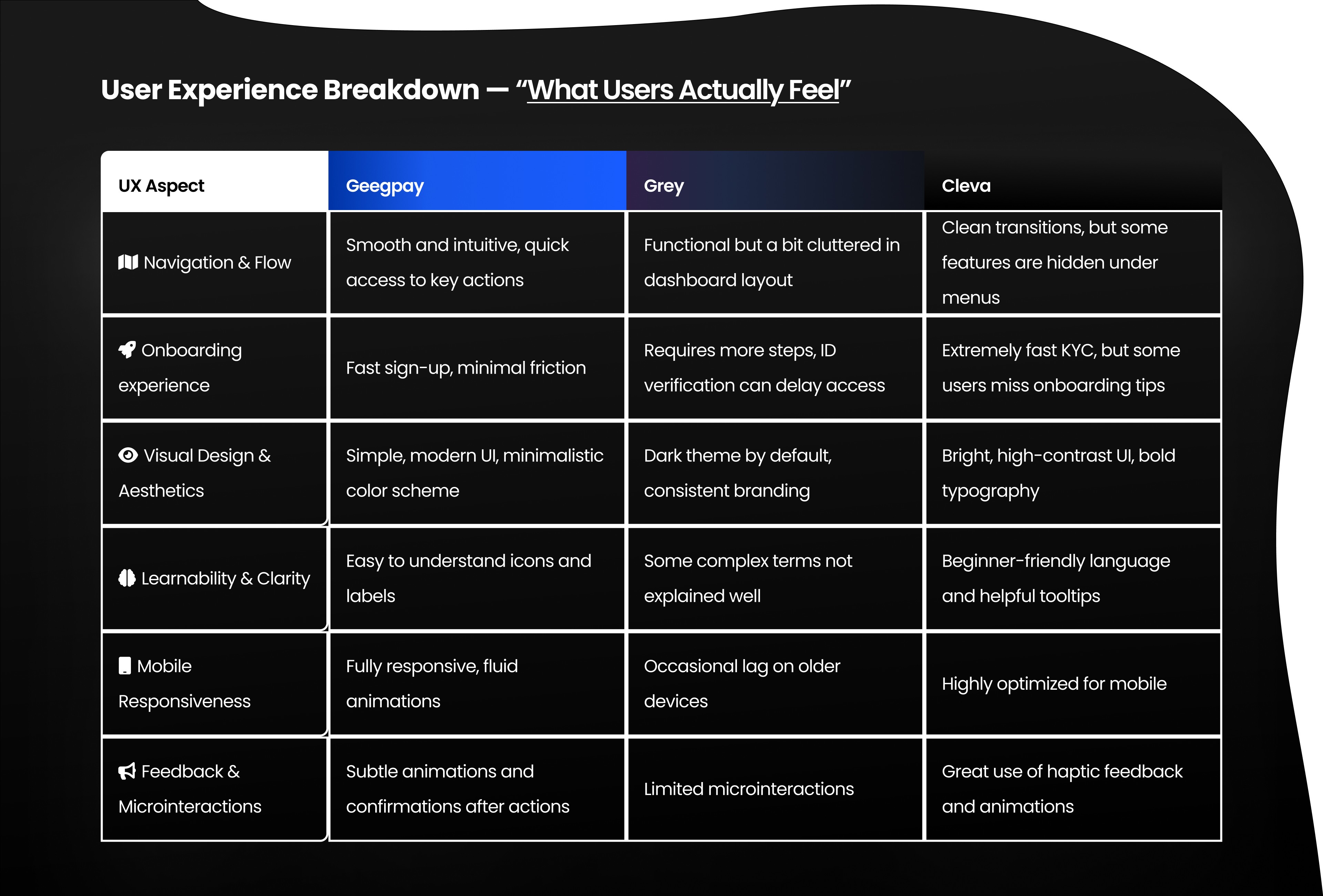 User Experience Breakdown — “What Users Actually Feel”

| UX Aspect | Geegpay | Grey | Cleva |
|---|---|---|---|
| Navigation & Flow | Smooth and intuitive, quick access to key actions | Functional but a bit cluttered in dashboard layout | Clean transitions, but some features are hidden under menus |
| Onboarding experience | Fast sign-up, minimal friction | Requires more steps, ID verification can delay access | Extremely fast KYC, but some users miss onboarding tips |
| Visual Design & Aesthetics | Simple, modern UI, minimalistic color scheme | Dark theme by default, consistent branding | Bright, high-contrast UI, bold typography |
| Learnability & Clarity | Easy to understand icons and labels | Some complex terms not explained well | Beginner-friendly language and helpful tooltips |
| Mobile Responsiveness | Fully responsive, fluid animations | Occasional lag on older devices | Highly optimized for mobile |
| Feedback & Microinteractions | Subtle animations and confirmations after actions | Limited microinteractions | Great use of haptic feedback and animations |